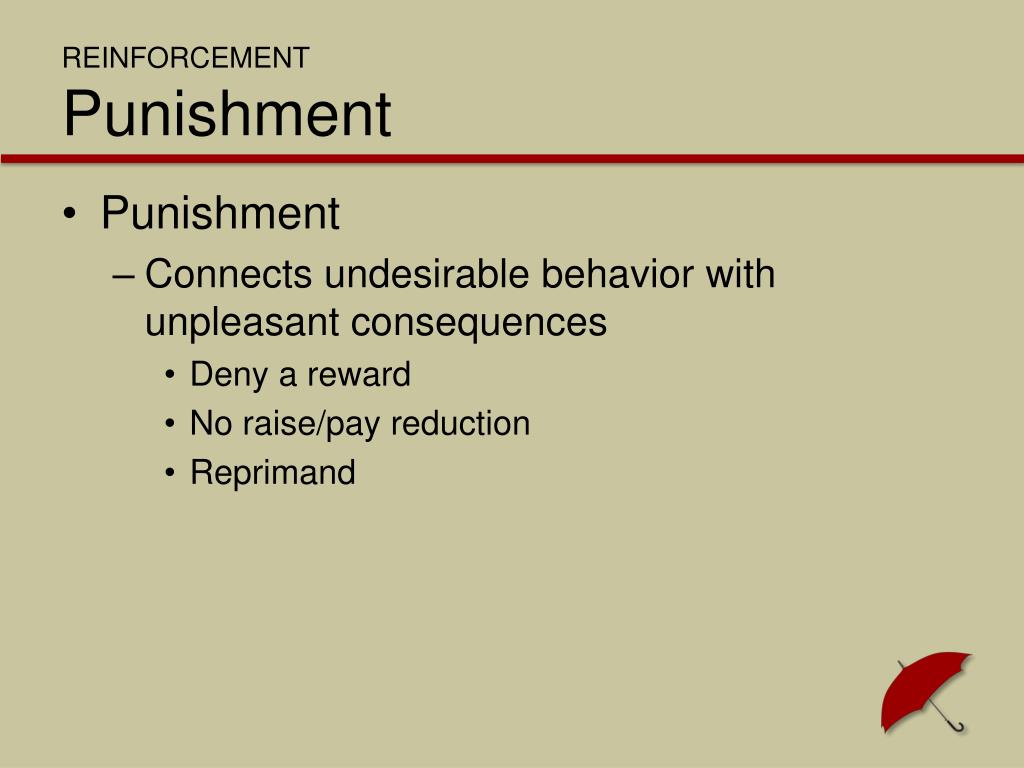 REINFORCEMENT
Punishment

• Punishment
– Connects undesirable behavior with unpleasant consequences
• Deny a reward
• No raise/pay reduction
• Reprimand